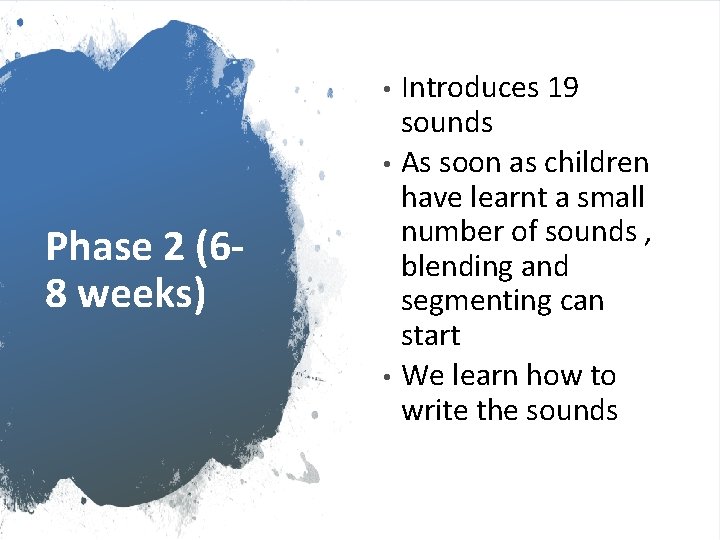 Phase 2 (6-8 weeks)

• Introduces 19 sounds
• As soon as children have learnt a small number of sounds , blending and segmenting can start
• We learn how to write the sounds